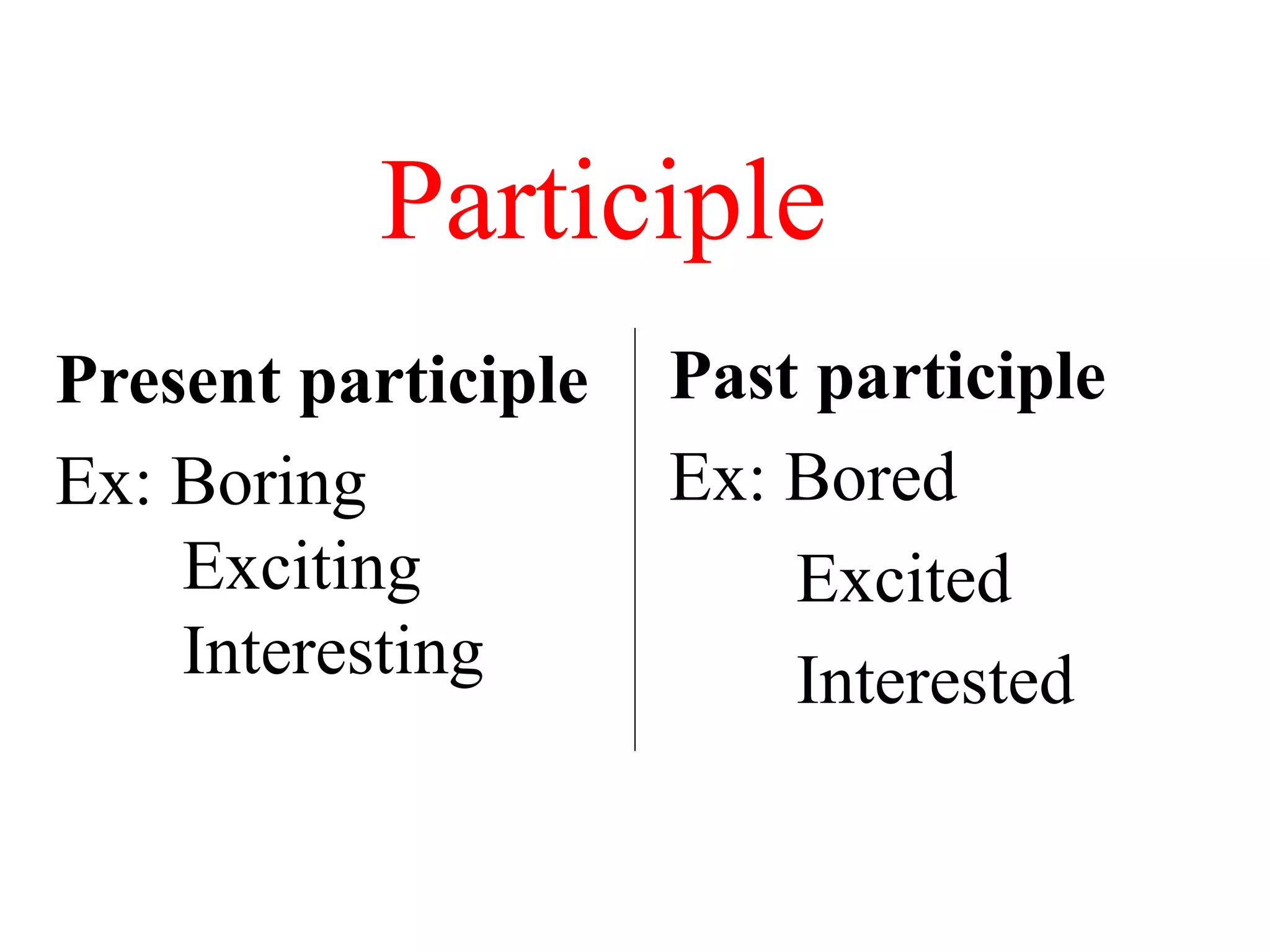 Participle

Present participle

Ex: Boring
Exciting
Interesting

Past participle

Ex: Bored
Excited
Interested